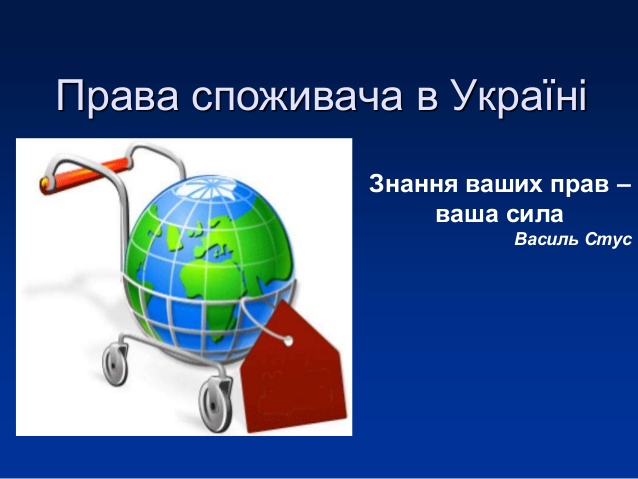 Права споживача в Україні

Знання ваших прав – ваша сила

Василь Стус